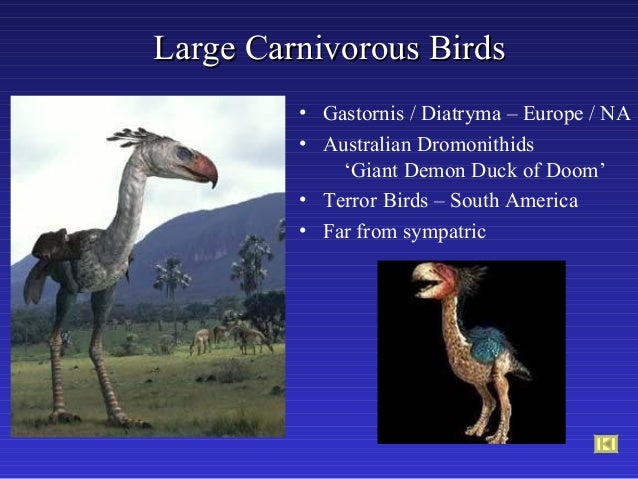 Large Carnivorous Birds

• Gastornis / Diatryma – Europe / NA
• Australian Dromonithids
‘Giant Demon Duck of Doom’
• Terror Birds – South America
• Far from sympatric